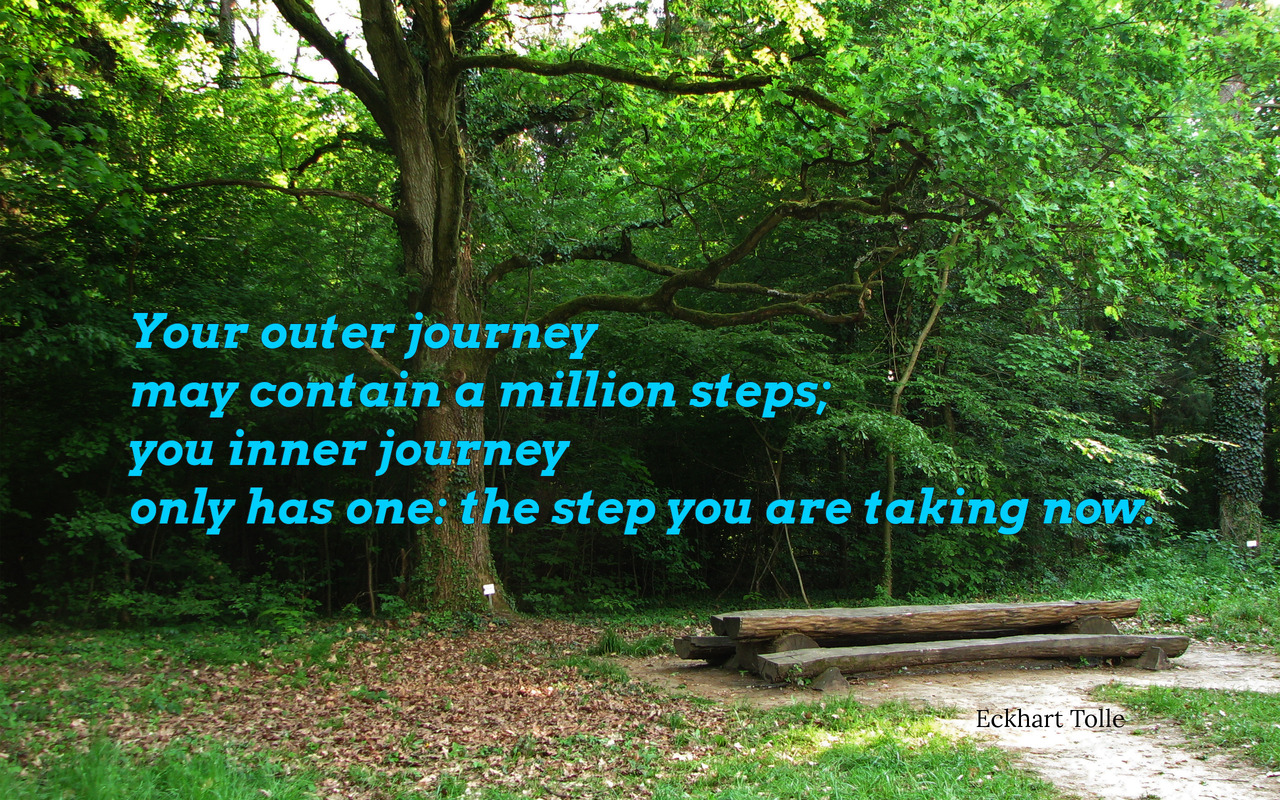 Your outer journey
may contain a million steps;
you inner journey
only has one: the step you are taking now.

Eckhart Tolle